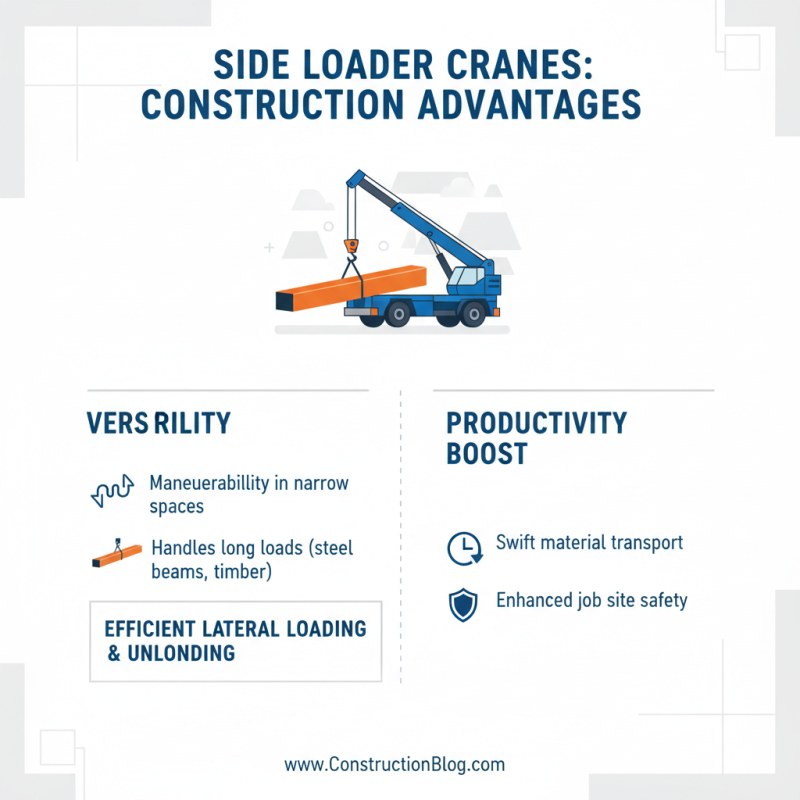 SIDE LOADER CRANES: CONSTRUCTION ADVANTAGES

VERS RILITY

Maneuerabillity in narrow spaces

Handles long loads (steel beams, timber)

EFFICIENT LATERAL LOADING & UNLONDING

PRODUCTIVITY BOOST

Swift material transport

Enhanced job site safety

www.ConstructionBlog.com